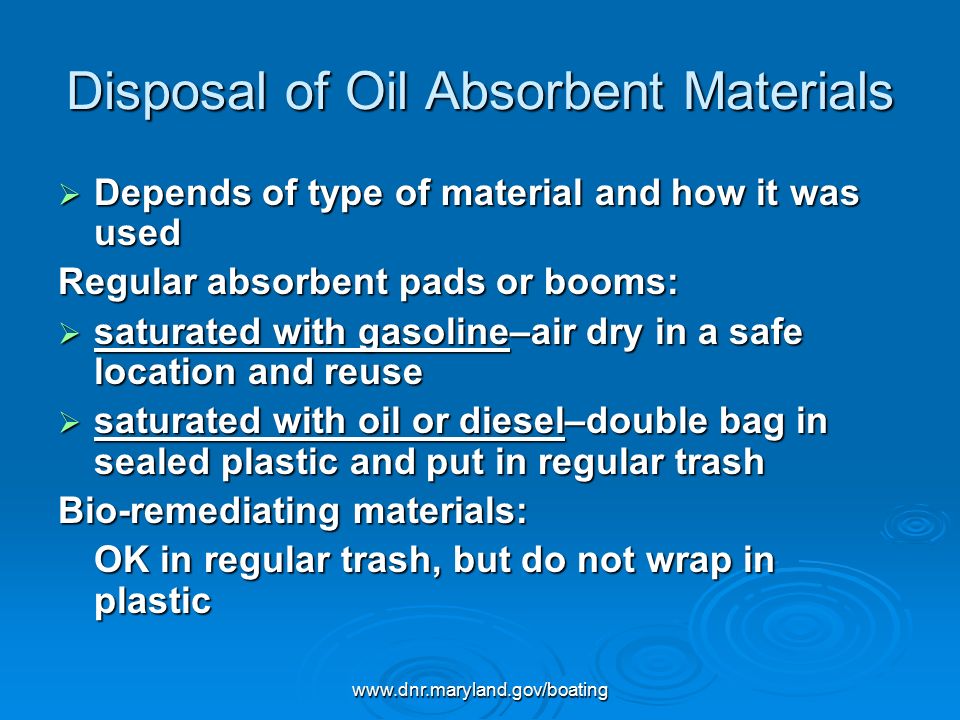 Disposal of Oil Absorbent Materials

➢ Depends of type of material and how it was used

Regular absorbent pads or booms:

➢ saturated with gasoline–air dry in a safe location and reuse

➢ saturated with oil or diesel–double bag in sealed plastic and put in regular trash

Bio-remediating materials:

OK in regular trash, but do not wrap in plastic

www.dnr.maryland.gov/boating